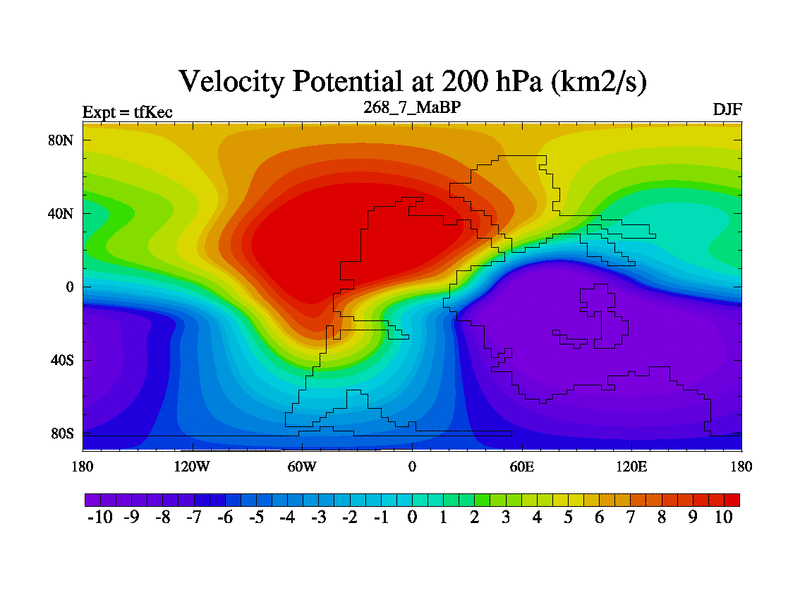 Velocity Potential at 200 hPa (km2/s)

Expt = tfKec

268_7_MaBP

DJF

80N
40N
0
40S
80S

180
120W
60W
0
60E
120E
180

-10 -9 -8 -7 -6 -5 -4 -3 -2 -1 0 1 2 3 4 5 6 7 8 9 10